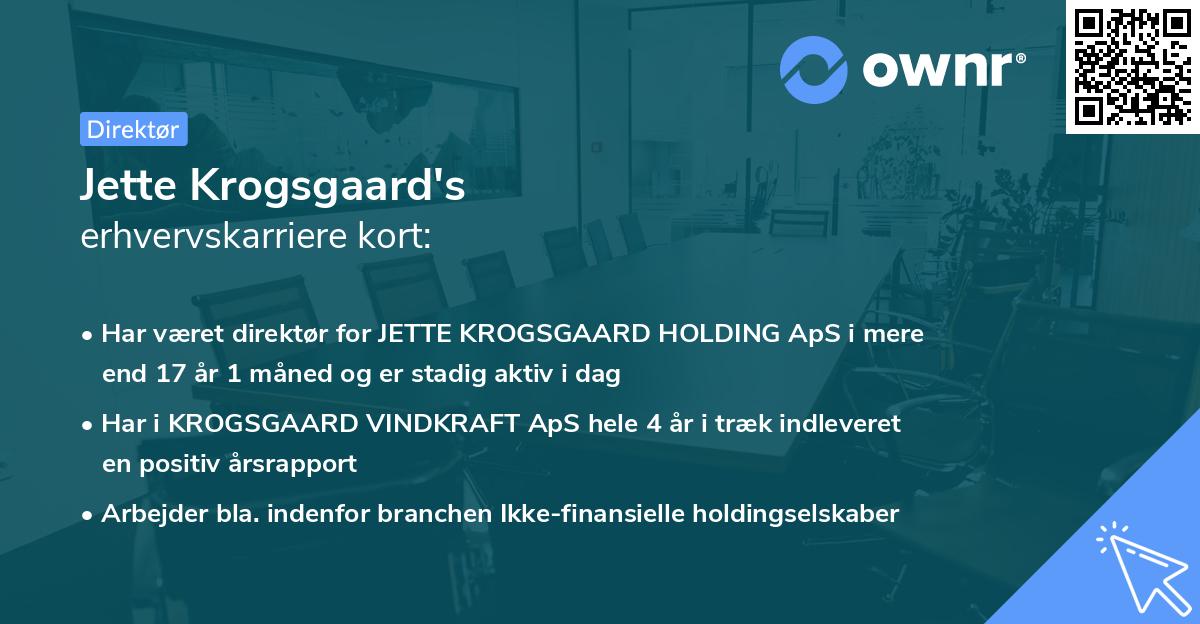 ownr®

Direktør

Jette Krogsgaard's
erhvervskarriere kort:

• Har været direktør for JETTE KROGSGAARD HOLDING ApS i mere end 17 år 1 måned og er stadig aktiv i dag
• Har i KROGSGAARD VINDKRAFT ApS hele 4 år i træk indleveret en positiv årsrapport
• Arbejder bla. indenfor branchen Ikke-finansielle holdingselskaber